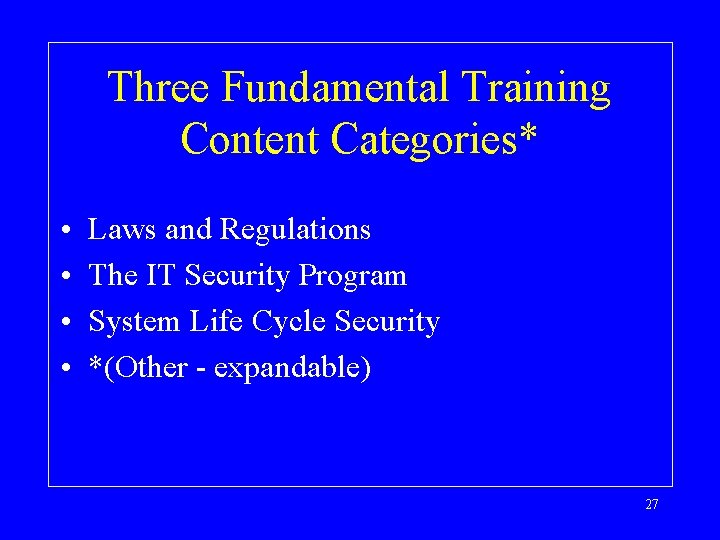 Three Fundamental Training Content Categories*

• Laws and Regulations
• The IT Security Program
• System Life Cycle Security
• *(Other - expandable)

27